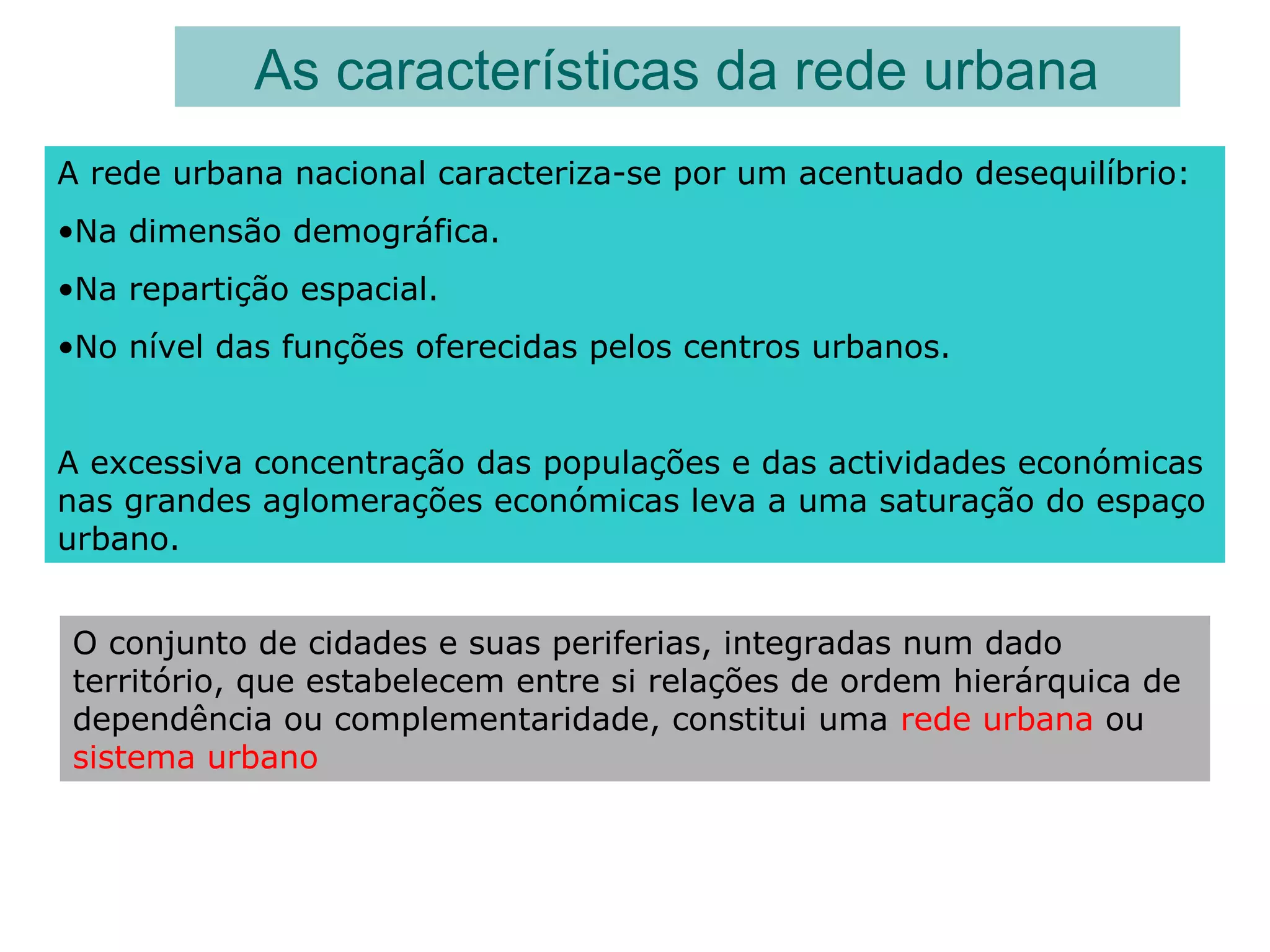 As características da rede urbana

A rede urbana nacional caracteriza-se por um acentuado desequilíbrio:

•Na dimensão demográfica.

•Na repartição espacial.

•No nível das funções oferecidas pelos centros urbanos.

A excessiva concentração das populações e das actividades económicas nas grandes aglomerações económicas leva a uma saturação do espaço urbano.

O conjunto de cidades e suas periferias, integradas num dado território, que estabelecem entre si relações de ordem hierárquica de dependência ou complementaridade, constitui uma rede urbana ou sistema urbano